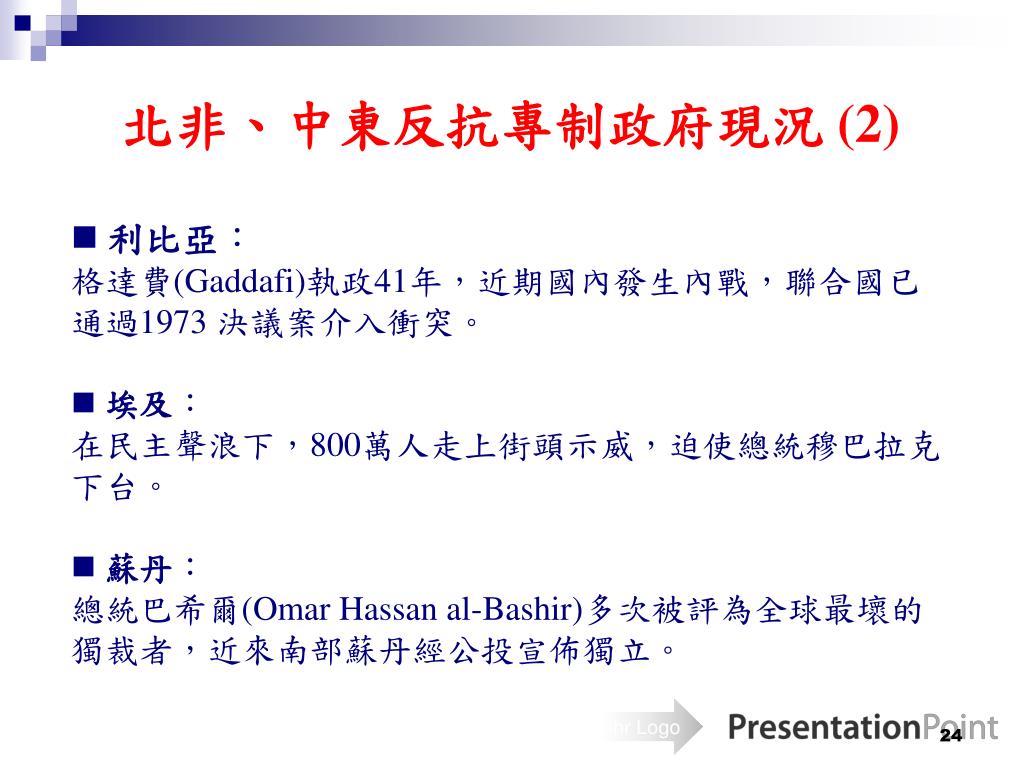 北非、中東反抗專制政府現況 (2)

■ 利比亞：
格達費(Gaddafi)執政41年，近期國內發生內戰，聯合國已通過1973 決議案介入衝突。

■ 埃及：
在民主聲浪下，800萬人走上街頭示威，迫使總統穆巴拉克下台。

■ 蘇丹：
總統巴希爾(Omar Hassan al-Bashir)多次被評為全球最壞的獨裁者，近來南部蘇丹經公投宣佈獨立。

hr Logo

PresentationPoint

24